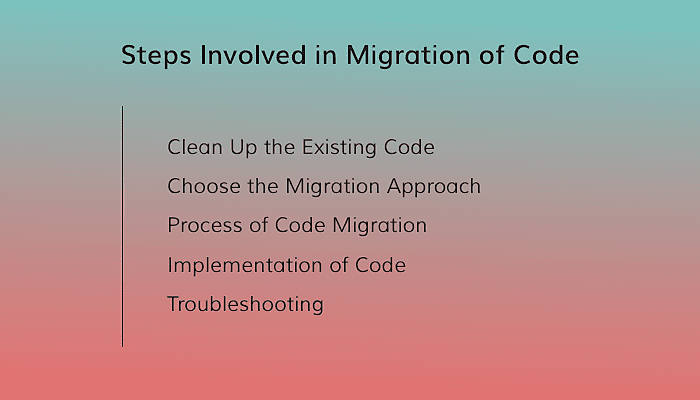 Steps Involved in Migration of Code

Clean Up the Existing Code

Choose the Migration Approach

Process of Code Migration

Implementation of Code

Troubleshooting